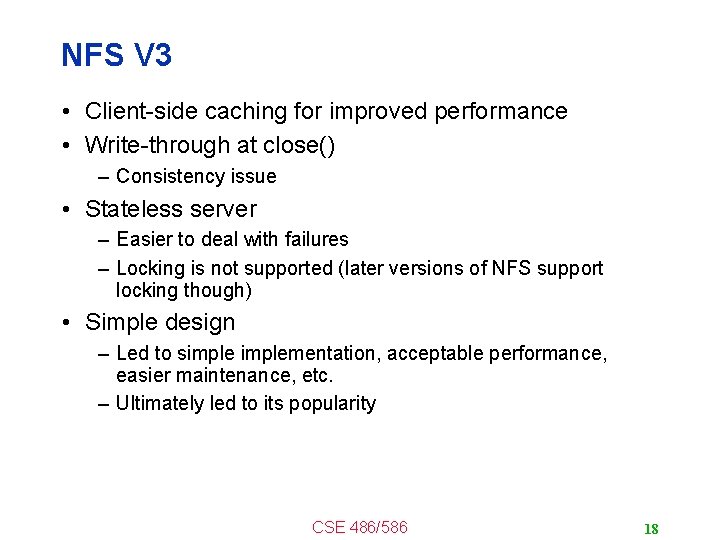 NFS V3

• Client-side caching for improved performance
• Write-through at close()
  – Consistency issue
• Stateless server
  – Easier to deal with failures
  – Locking is not supported (later versions of NFS support locking though)
• Simple design
  – Led to simple implementation, acceptable performance, easier maintenance, etc.
  – Ultimately led to its popularity

CSE 486/586

18